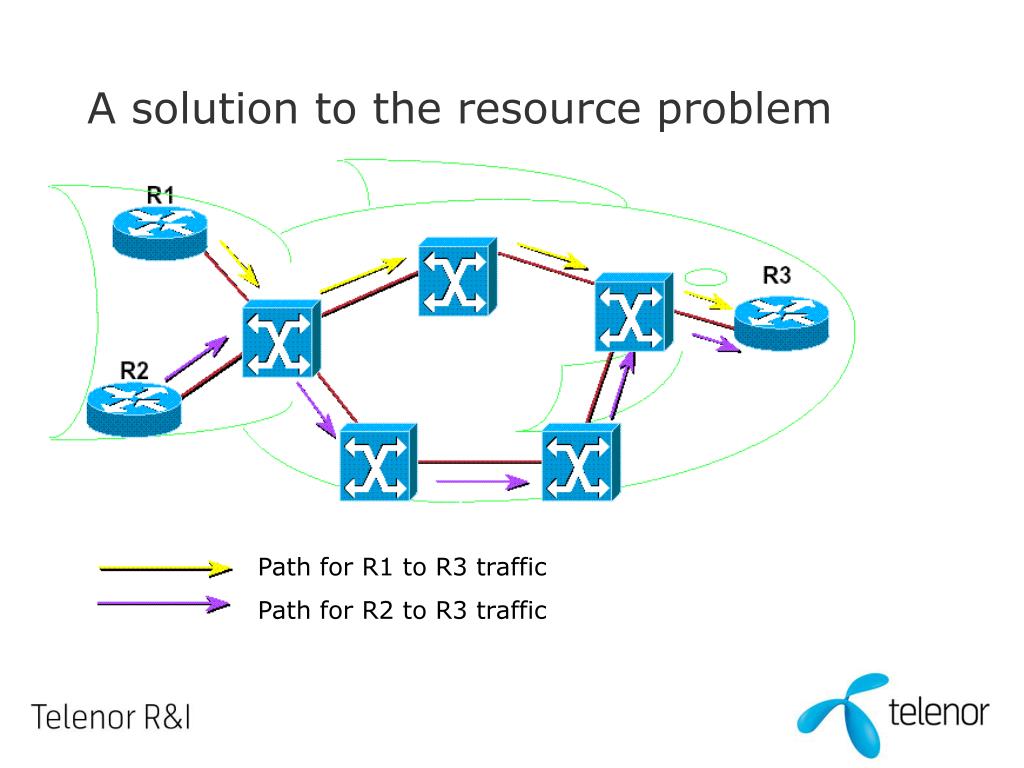 A solution to the resource problem

R1

R2

R3

Path for R1 to R3 traffic

Path for R2 to R3 traffic

Telenor R&I

telenor